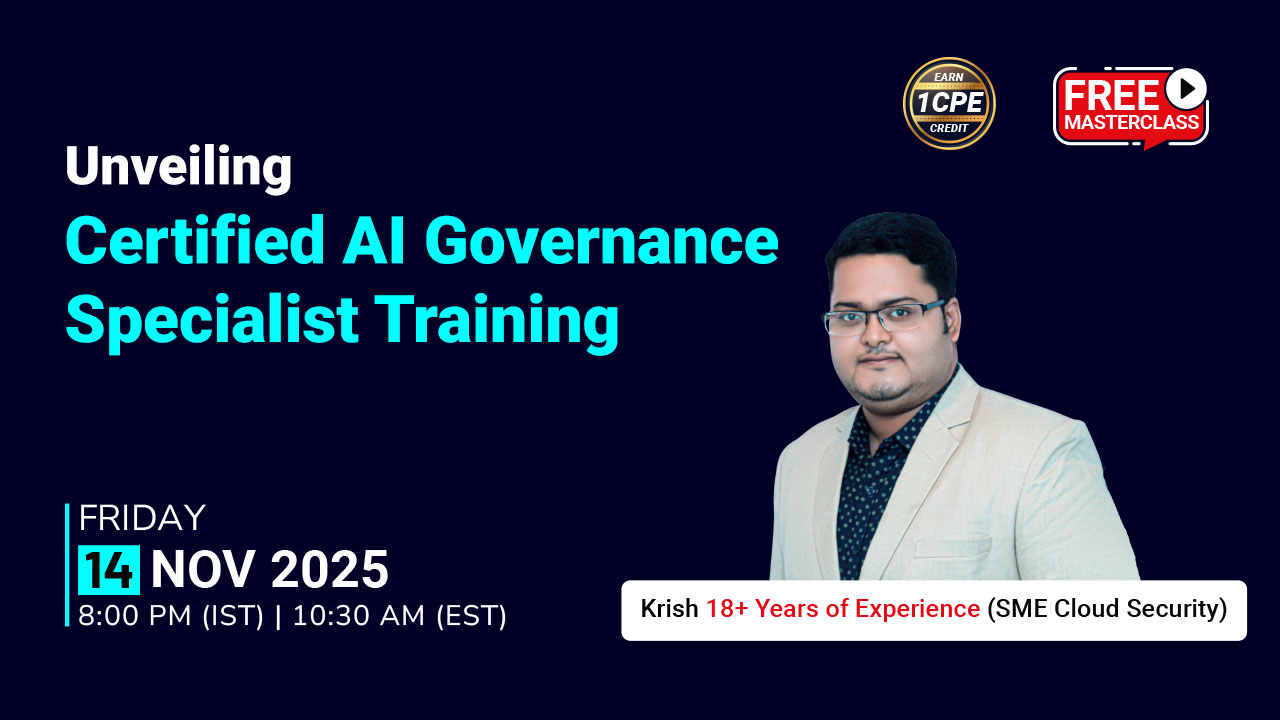 EARN
1CPE
CREDIT

FREE
MASTERCLASS

Unveiling
Certified AI Governance Specialist Training

FRIDAY
14 NOV 2025
8:00 PM (IST) | 10:30 AM (EST)

Krish 18+ Years of Experience (SME Cloud Security)